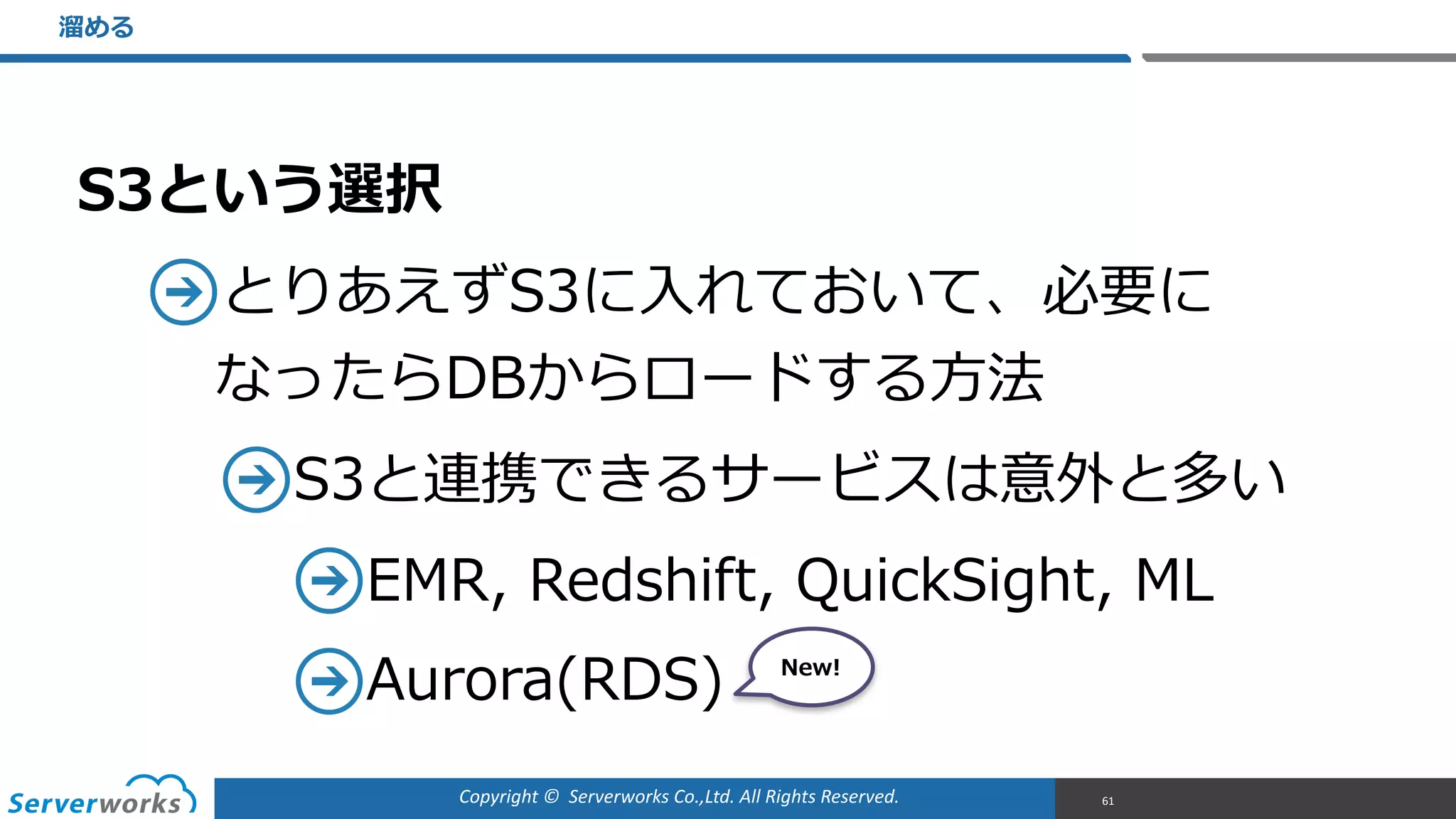 溜める

S3という選択

とりあえずS3に入れておいて、必要になったらDBからロードする方法

S3と連携できるサービスは意外と多い

EMR, Redshift, QuickSight, ML

Aurora(RDS)

New!

Serverworks

Copyright © Serverworks Co.,Ltd. All Rights Reserved.

61